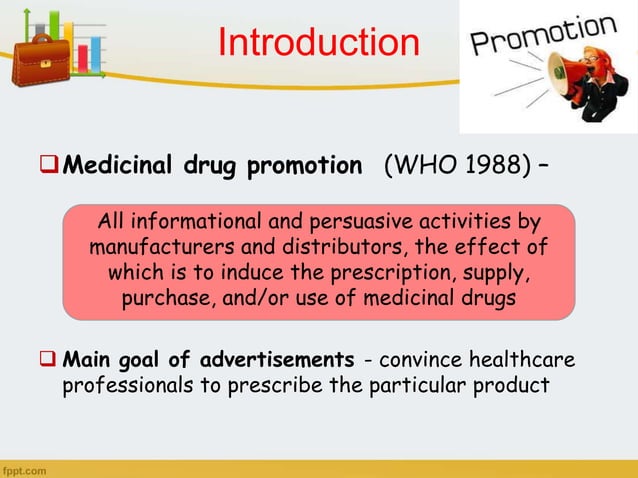 Introduction

Promotion

❑ Medicinal drug promotion (WHO 1988) –

All informational and persuasive activities by manufacturers and distributors, the effect of which is to induce the prescription, supply, purchase, and/or use of medicinal drugs

❑ Main goal of advertisements - convince healthcare professionals to prescribe the particular product

fppt.com